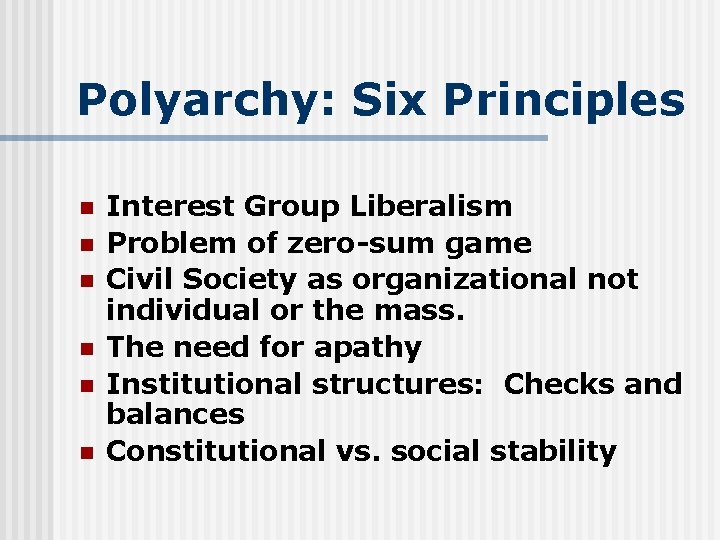 Polyarchy: Six Principles

- Interest Group Liberalism
- Problem of zero-sum game
- Civil Society as organizational not individual or the mass.
- The need for apathy
- Institutional structures: Checks and balances
- Constitutional vs. social stability